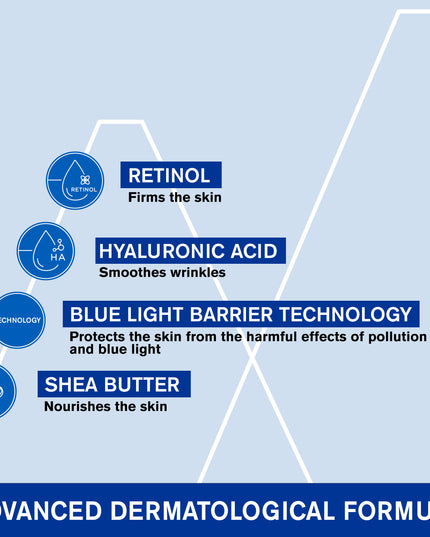 RETINOL

RETINOL
Firms the skin

HA

HYALURONIC ACID
Smoothes wrinkles

ECHNOLOGY

BLUE LIGHT BARRIER TECHNOLOGY
Protects the skin from the harmful effects of pollution and blue light

SHEA BUTTER
Nourishes the skin

DVANCED DERMATOLOGICAL FORMU